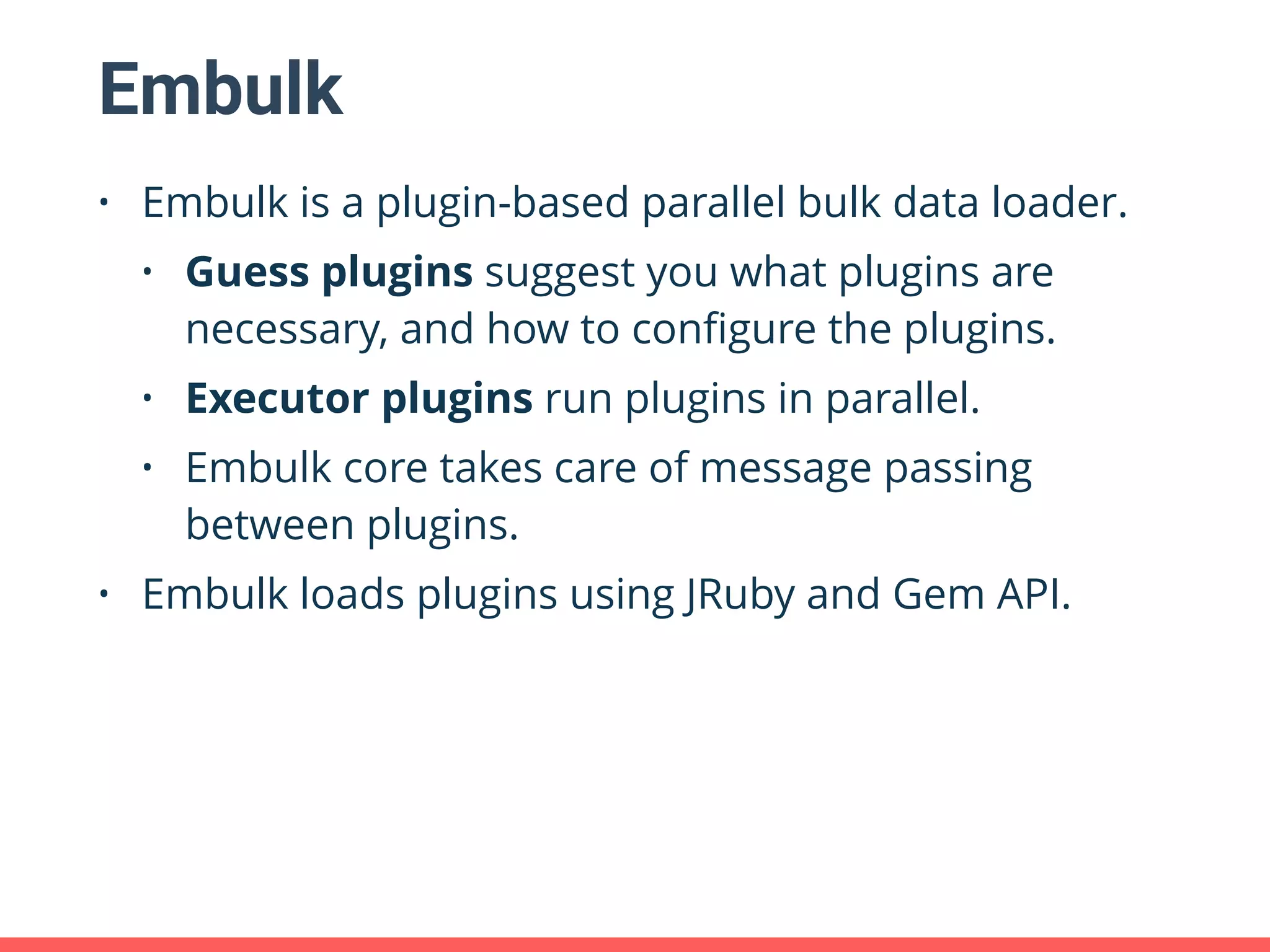 Embulk

• Embulk is a plugin-based parallel bulk data loader.
  • Guess plugins suggest you what plugins are necessary, and how to configure the plugins.
  • Executor plugins run plugins in parallel.
  • Embulk core takes care of message passing between plugins.
• Embulk loads plugins using JRuby and Gem API.